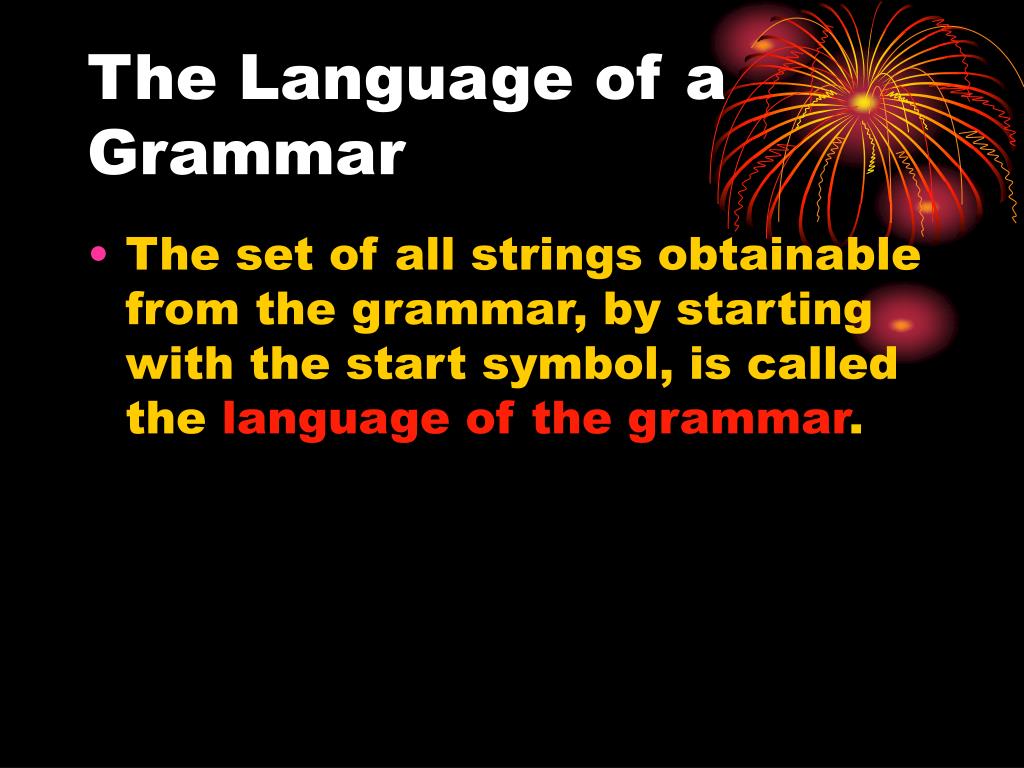 The Language of a Grammar

• The set of all strings obtainable from the grammar, by starting with the start symbol, is called the language of the grammar.